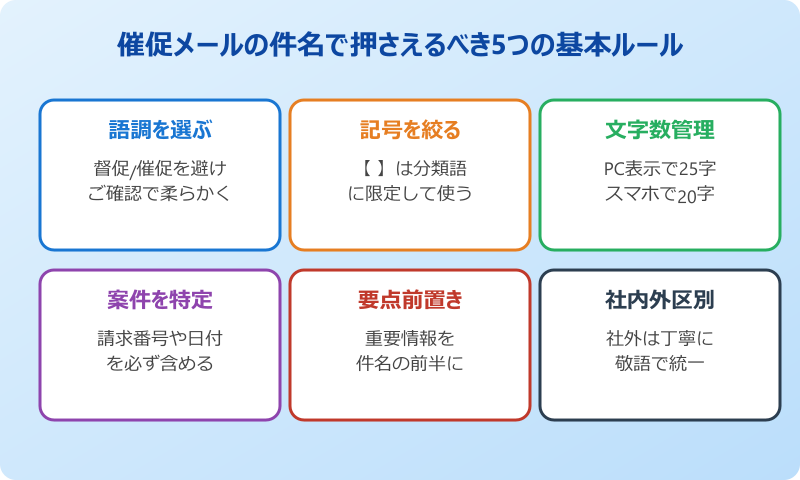 催促メールの件名で押さえるべき5つの基本ルール

語調を選ぶ

督促/催促を避け
ご確認で柔らかく

記号を絞る

【 】は分類語
に限定して使う

文字数管理

PC表示で25字
スマホで20字

案件を特定

請求番号や日付
を必ず含める

要点前置き

重要情報を
件名の前半に

社内外区別

社外は丁寧に
敬語で統一